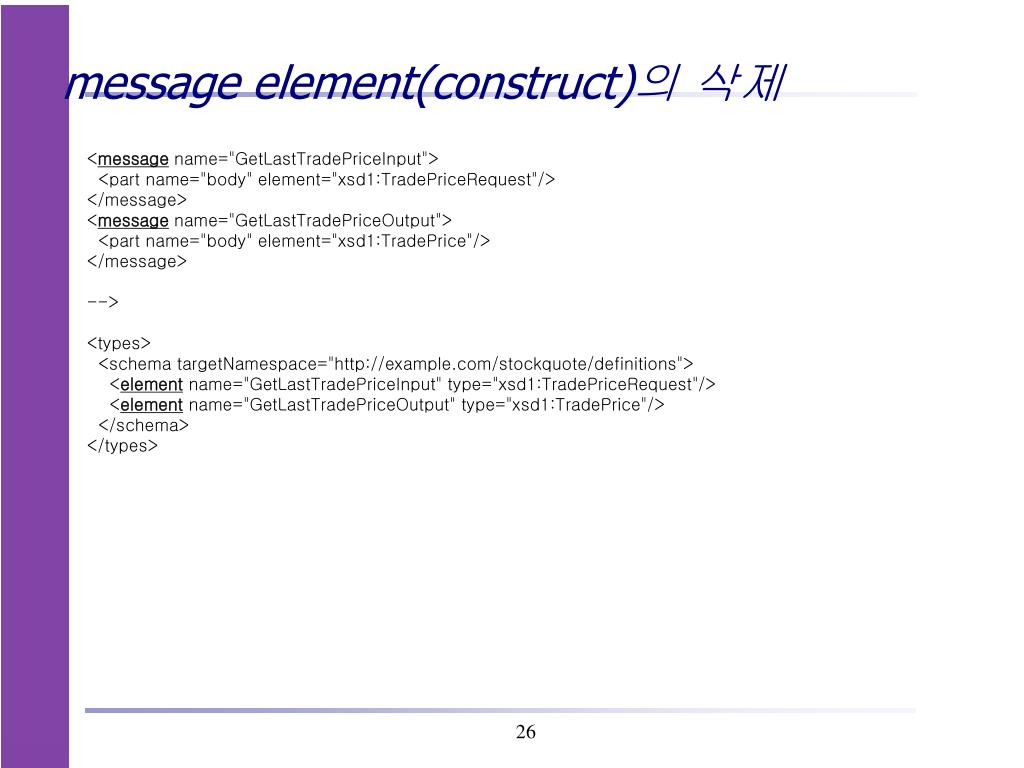 message element(construct)의 삭제

<message name="GetLastTradePriceInput">
  <part name="body" element="xsd1:TradePriceRequest"/>
</message>
<message name="GetLastTradePriceOutput">
  <part name="body" element="xsd1:TradePrice"/>
</message>

-->

<types>
  <schema targetNamespace="http://example.com/stockquote/definitions">
    <element name="GetLastTradePriceInput" type="xsd1:TradePriceRequest"/>
    <element name="GetLastTradePriceOutput" type="xsd1:TradePrice"/>
  </schema>
</types>

26